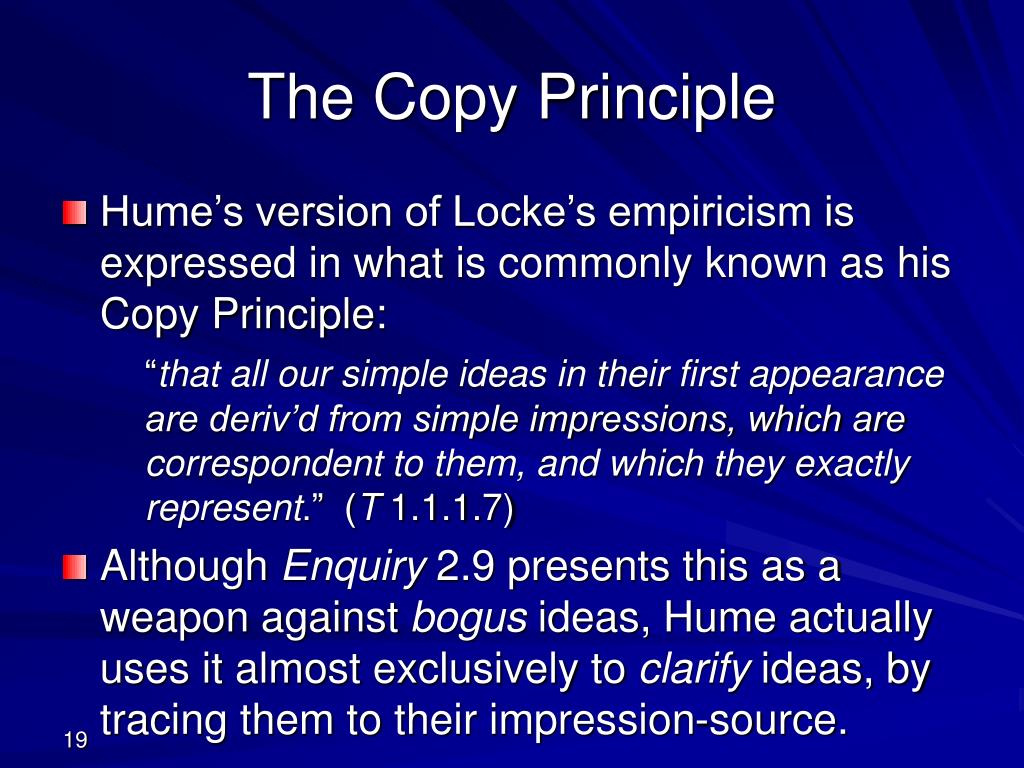 The Copy Principle

Hume’s version of Locke’s empiricism is expressed in what is commonly known as his Copy Principle:

“that all our simple ideas in their first appearance are deriv’d from simple impressions, which are correspondent to them, and which they exactly represent.” (T 1.1.1.7)

Although Enquiry 2.9 presents this as a weapon against bogus ideas, Hume actually uses it almost exclusively to clarify ideas, by tracing them to their impression-source.

19